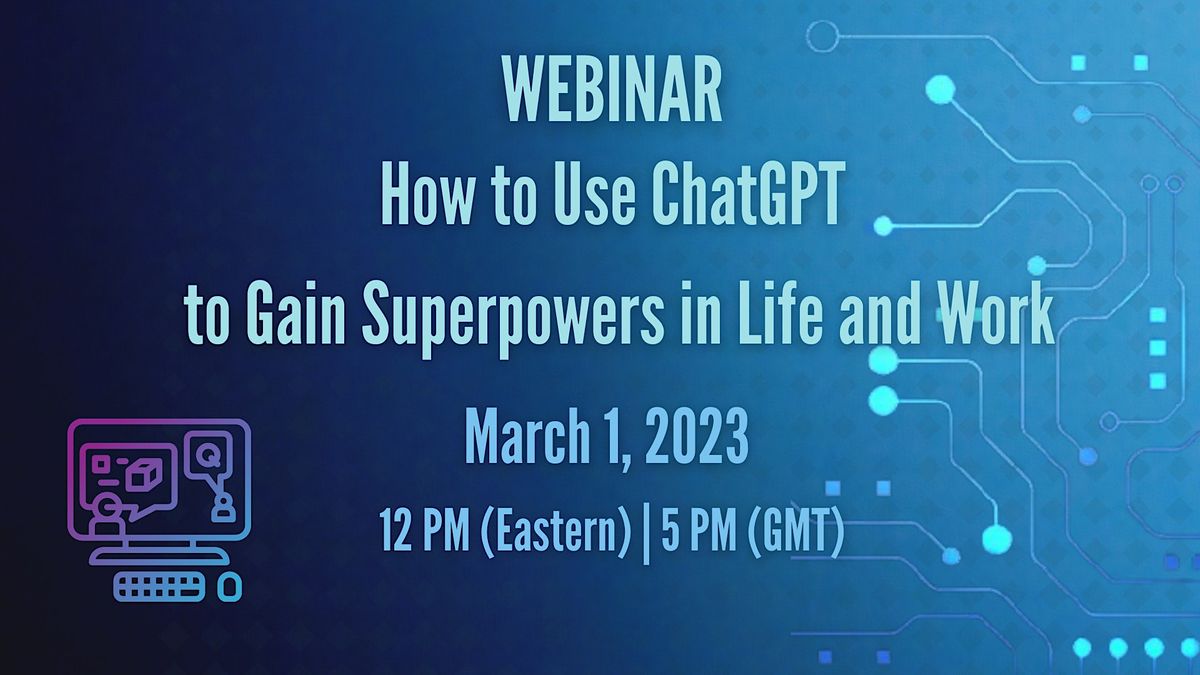 WEBINAR
How to Use ChatGPT
to Gain Superpowers in Life and Work

March 1, 2023

12 PM (Eastern) | 5 PM (GMT)